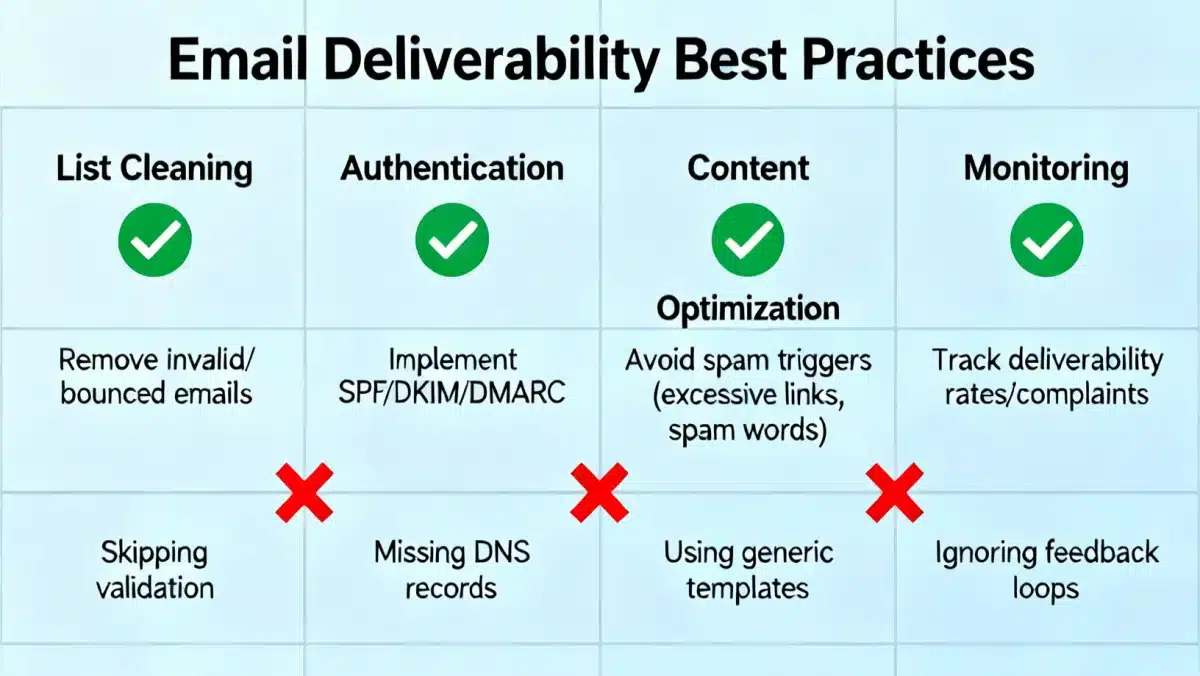 Email Deliverability Best Practices

| List Cleaning | Authentication | Content Optimization | Monitoring |
|---|---|---|---|
| Remove invalid/ bounced emails | Implement SPF/DKIM/DMARC | Avoid spam triggers (excessive links, spam words) | Track deliverability rates/complaints |
| Skipping validation | Missing DNS records | Using generic templates | Ignoring feedback loops |